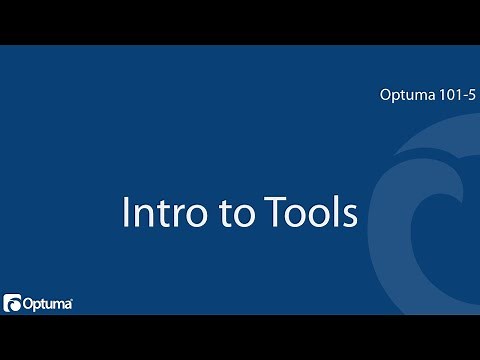 Optuma 101-5

Intro to Tools

Optuma